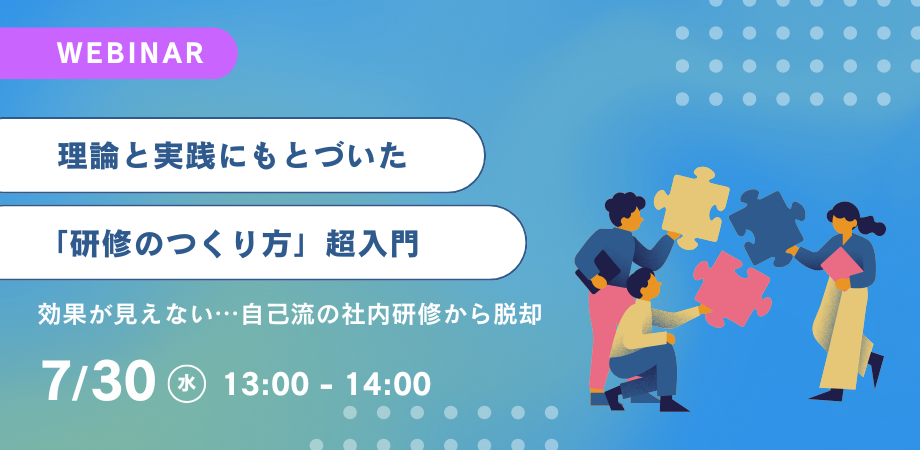 WEBINAR

理論と実践にもとづいた

「研修のつくり方」超入門

効果が見えない…自己流の社内研修から脱却

7/30 水 13:00 - 14:00